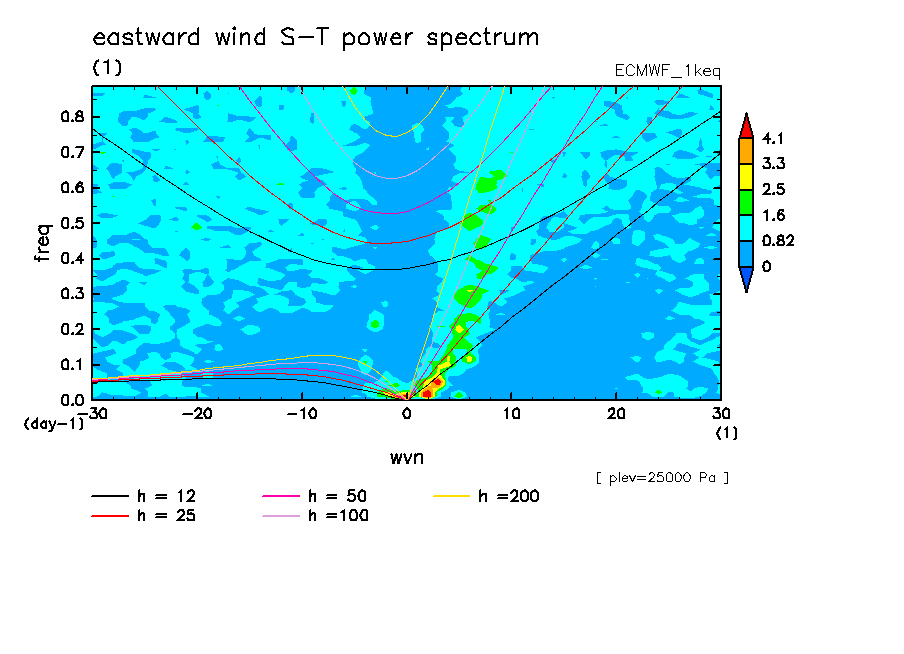 eastward wind S-T power spectrum

(1)

ECMWF_1keq

freq

0.8
0.7
0.6
0.5
0.4
0.3
0.2
0.1
0.0

(day-1)

-30
-20
-10
0
10
20
30

(1)

wvn

4.1
3.3
2.5
1.6
0.82
0

[ plev=25000 Pa ]

h = 12
h = 25
h = 50
h =100
h =200